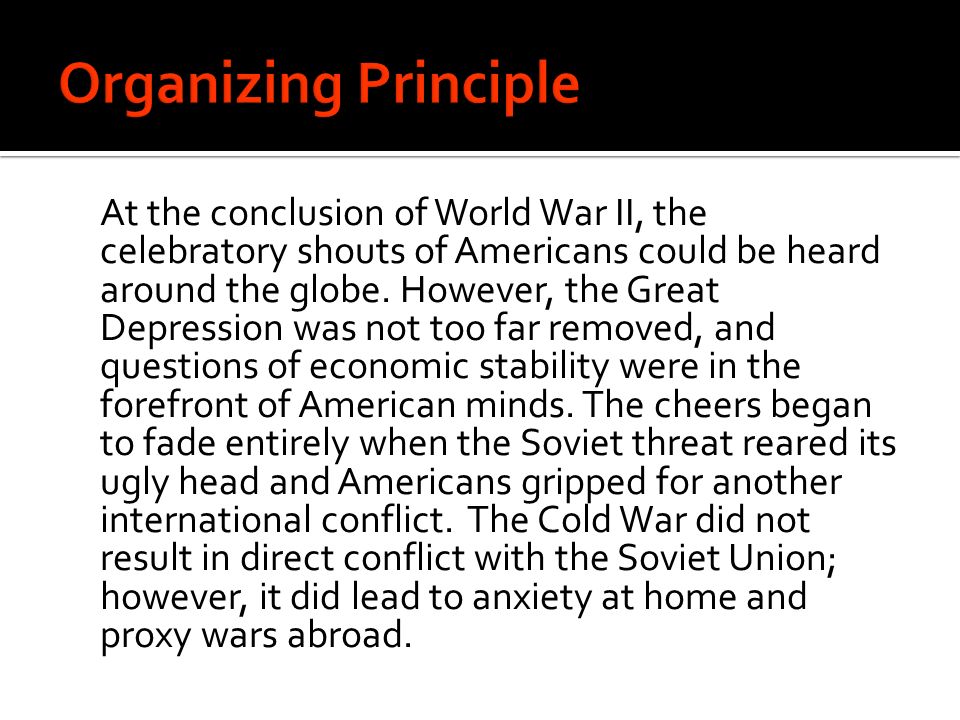 Organizing Principle

At the conclusion of World War II, the celebratory shouts of Americans could be heard around the globe. However, the Great Depression was not too far removed, and questions of economic stability were in the forefront of American minds. The cheers began to fade entirely when the Soviet threat reared its ugly head and Americans gripped for another international conflict. The Cold War did not result in direct conflict with the Soviet Union; however, it did lead to anxiety at home and proxy wars abroad.